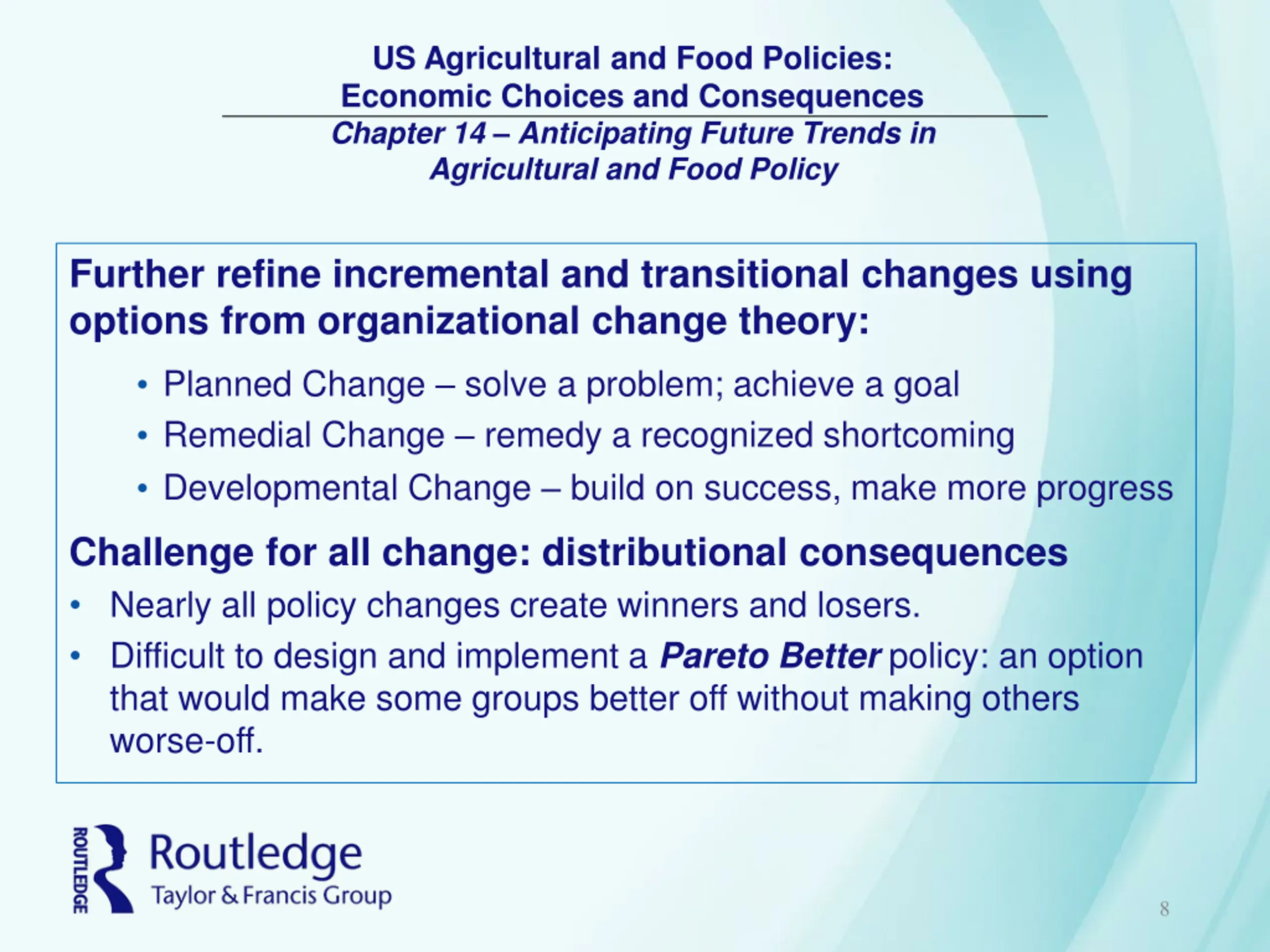 US Agricultural and Food Policies:
Economic Choices and Consequences

Chapter 14 – Anticipating Future Trends in Agricultural and Food Policy

Further refine incremental and transitional changes using options from organizational change theory:

• Planned Change – solve a problem; achieve a goal
• Remedial Change – remedy a recognized shortcoming
• Developmental Change – build on success, make more progress

Challenge for all change: distributional consequences

• Nearly all policy changes create winners and losers.
• Difficult to design and implement a Pareto Better policy: an option that would make some groups better off without making others worse-off.

ROUTLEDGE
Routledge
Taylor & Francis Group

8